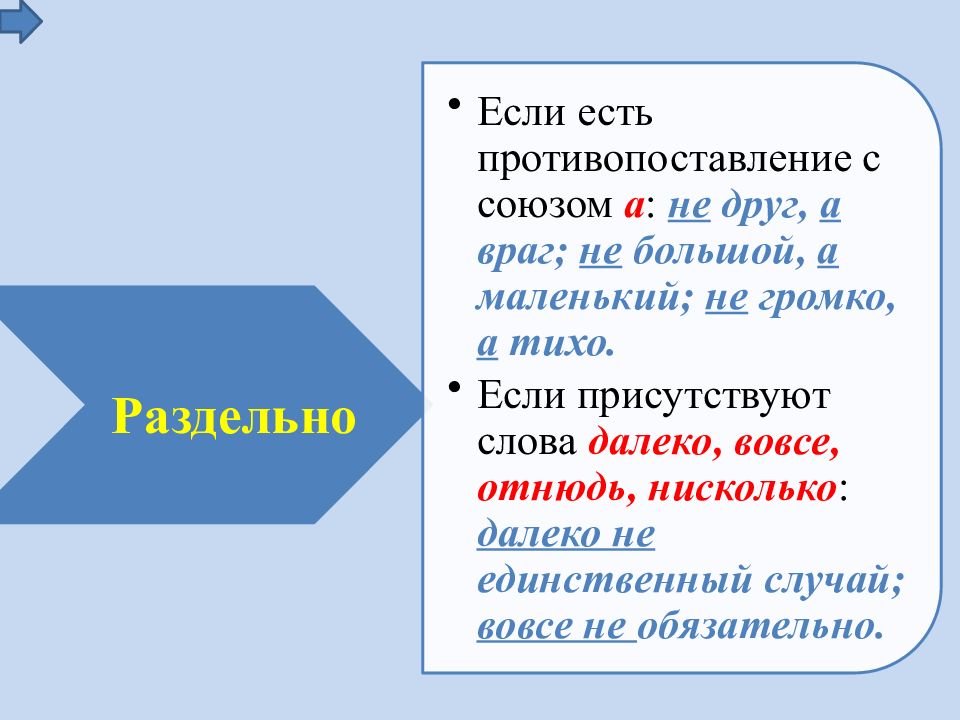 Раздельно

• Если есть противопоставление с союзом а: не друг, а враг; не большой, а маленький; не громко, а тихо.

• Если присутствуют слова далеко, вовсе, отнюдь, нисколько: далеко не единственный случай; вовсе не обязательно.